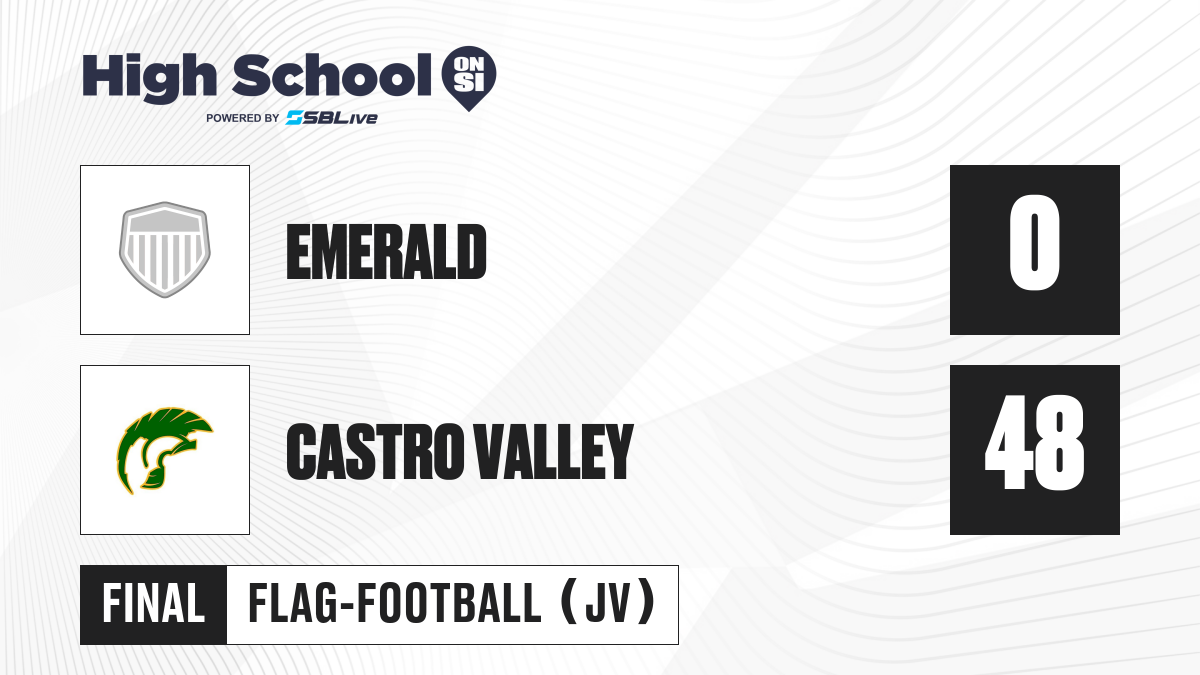 High School ON SI
POWERED BY SBLive

EMERALD

0

CASTRO VALLEY

48

FINAL

FLAG-FOOTBALL (JV)